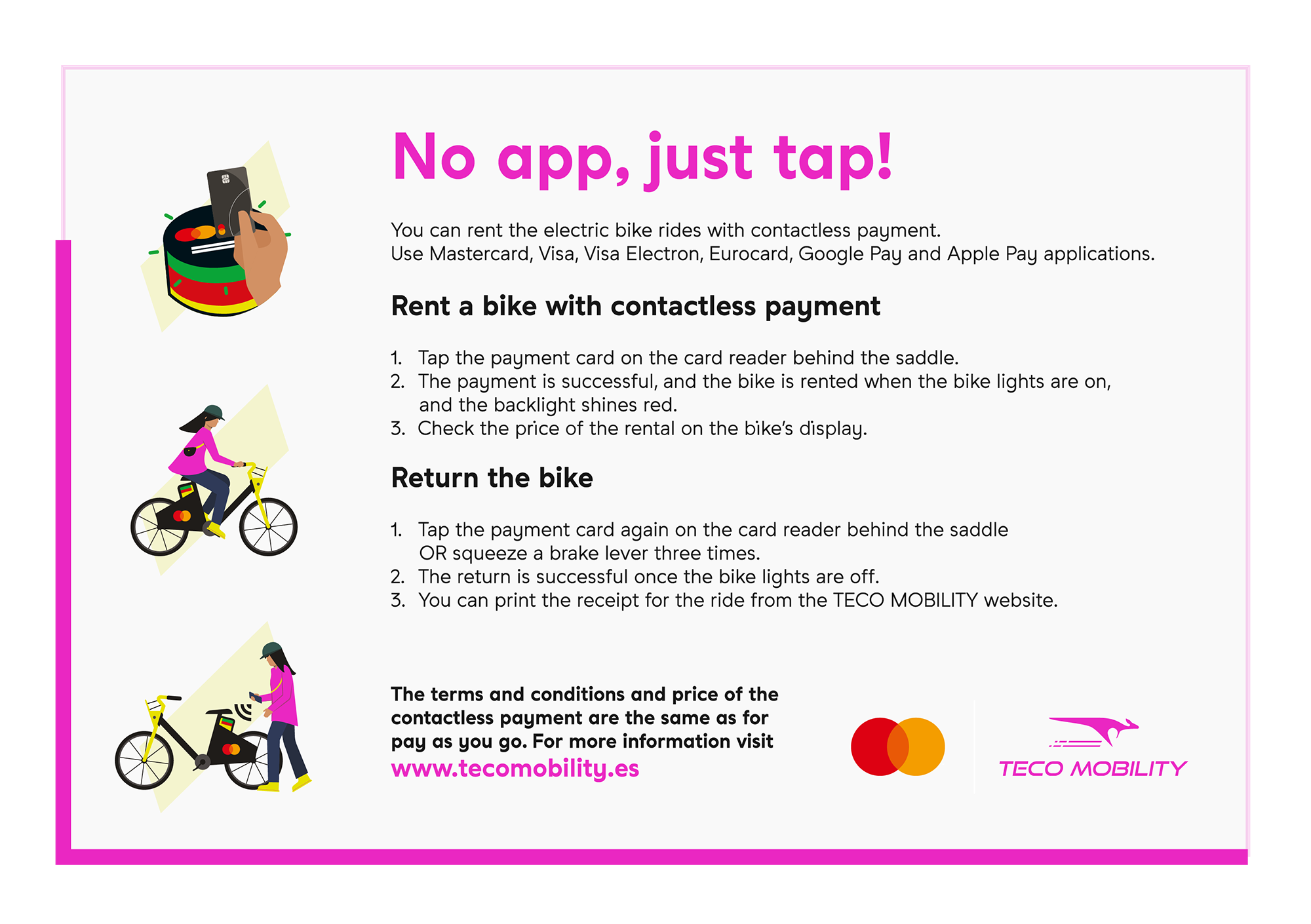 No app, just tap!

You can rent the electric bike rides with contactless payment.
Use Mastercard, Visa, Visa Electron, Eurocard, Google Pay and Apple Pay applications.

Rent a bike with contactless payment

1. Tap the payment card on the card reader behind the saddle.
2. The payment is successful, and the bike is rented when the bike lights are on, and the backlight shines red.
3. Check the price of the rental on the bike's display.

Return the bike

1. Tap the payment card again on the card reader behind the saddle OR squeeze a brake lever three times.
2. The return is successful once the bike lights are off.
3. You can print the receipt for the ride from the TECO MOBILITY website.

The terms and conditions and price of the contactless payment are the same as for pay as you go. For more information visit www.tecomobility.es

TECO MOBILITY